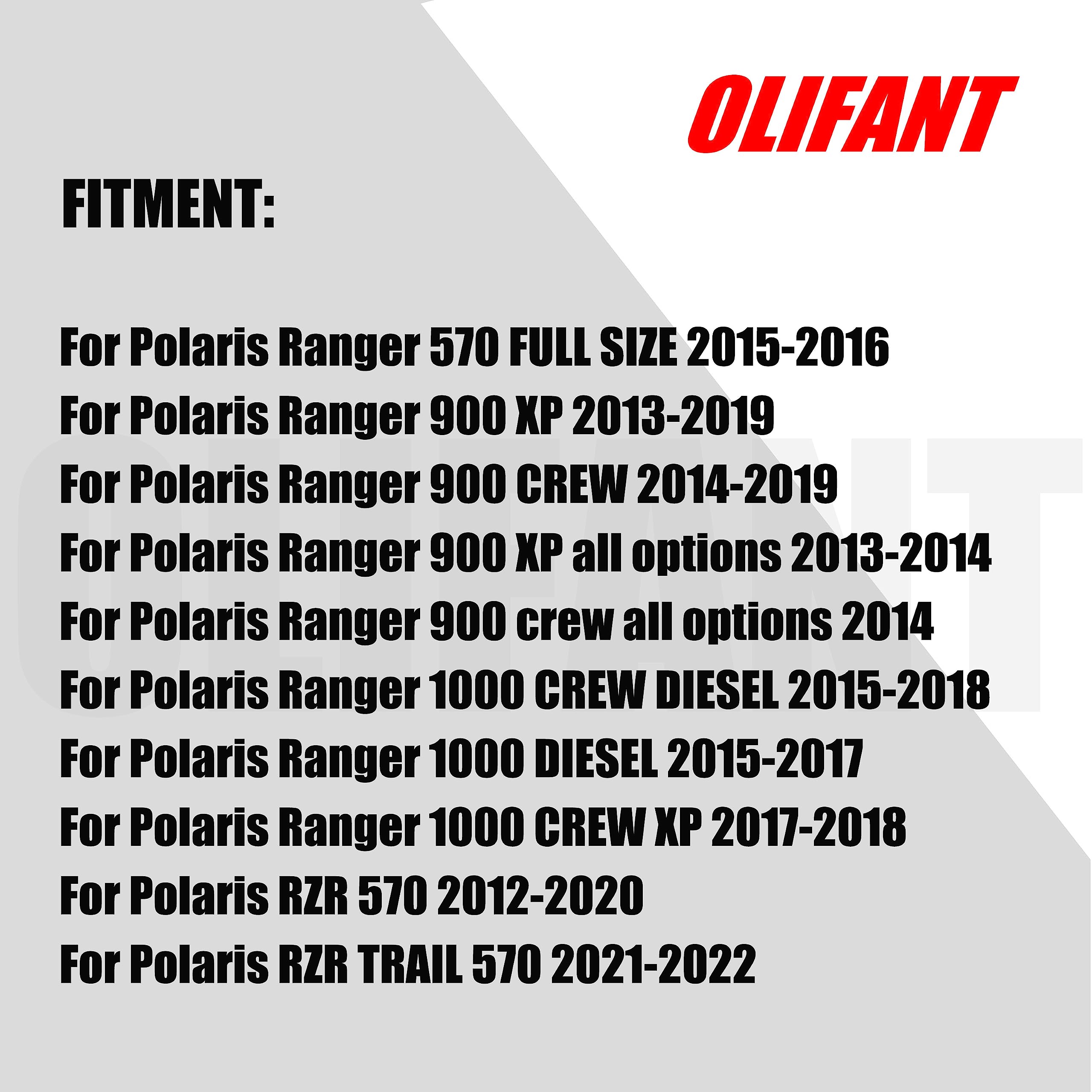 OLIFANT

FITMENT:

For Polaris Ranger 570 FULL SIZE 2015-2016
For Polaris Ranger 900 XP 2013-2019
For Polaris Ranger 900 CREW 2014-2019
For Polaris Ranger 900 XP all options 2013-2014
For Polaris Ranger 900 crew all options 2014
For Polaris Ranger 1000 CREW DIESEL 2015-2018
For Polaris Ranger 1000 DIESEL 2015-2017
For Polaris Ranger 1000 CREW XP 2017-2018
For Polaris RZR 570 2012-2020
For Polaris RZR TRAIL 570 2021-2022

OLIFANT